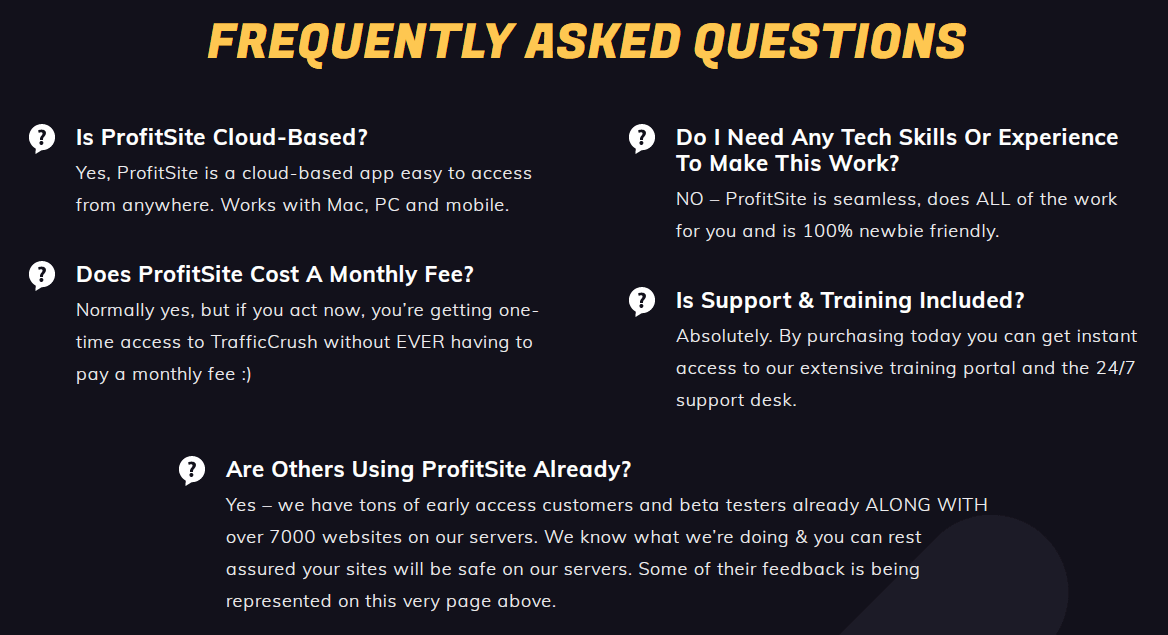 FREQUENTLY ASKED QUESTIONS

Is ProfitSite Cloud-Based?
Yes, ProfitSite is a cloud-based app easy to access from anywhere. Works with Mac, PC and mobile.

Does ProfitSite Cost A Monthly Fee?
Normally yes, but if you act now, you're getting one-time access to TrafficCrush without EVER having to pay a monthly fee :)

Do I Need Any Tech Skills Or Experience To Make This Work?
NO – ProfitSite is seamless, does ALL of the work for you and is 100% newbie friendly.

Is Support & Training Included?
Absolutely. By purchasing today you can get instant access to our extensive training portal and the 24/7 support desk.

Are Others Using ProfitSite Already?
Yes – we have tons of early access customers and beta testers already ALONG WITH over 7000 websites on our servers. We know what we're doing & you can rest assured your sites will be safe on our servers. Some of their feedback is being represented on this very page above.